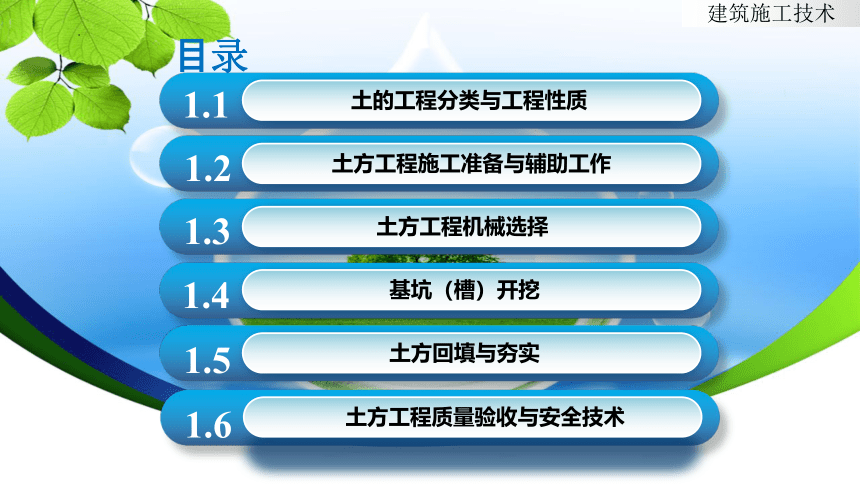 建筑施工技术

目录

1.1 土的工程分类与工程性质

1.2 土方工程施工准备与辅助工作

1.3 土方工程机械选择

1.4 基坑（槽）开挖

1.5 土方回填与夯实

1.6 土方工程质量验收与安全技术